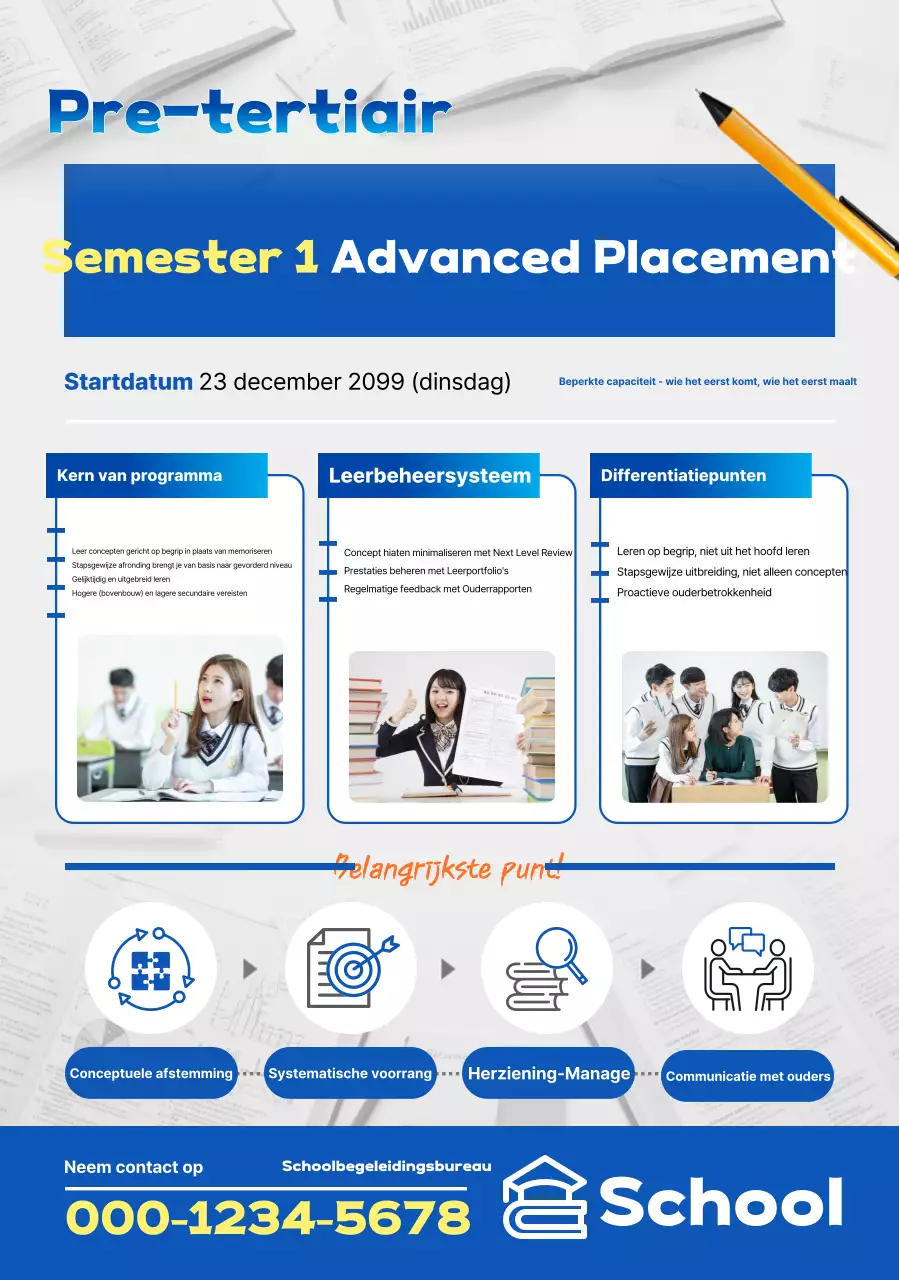 Pre-tertiair

Semester 1 Advanced Placement

Startdatum 23 december 2099 (dinsdag)

Beperkte capaciteit - wie het eerst komt, wie het eerst maalt

Kern van programma

Leer concepten gericht op begrip in plaats van memoriseren
Stapsgewijze afronding brengt je van basis naar gevorderd niveau
Gelijktijdig en uitgebreid leren
Hogere (bovenbouw) en lagere secundaire vereisten

Leerbeheersysteem

Concept hiaten minimaliseren met Next Level Review
Prestaties beheren met Leerportfolio's
Regelmatige feedback met Ouderrapporten

Differentiatiepunten

Leren op begrip, niet uit het hoofd leren
Stapsgewijze uitbreiding, niet alleen concepten
Proactieve ouderbetrokkenheid

Belangrijkste punt!

Conceptuele afstemming

Systematische voorrang

Herziening-Manage

Communicatie met ouders

Neem contact op

Schoolbegeleidingsbureau

000-1234-5678

School